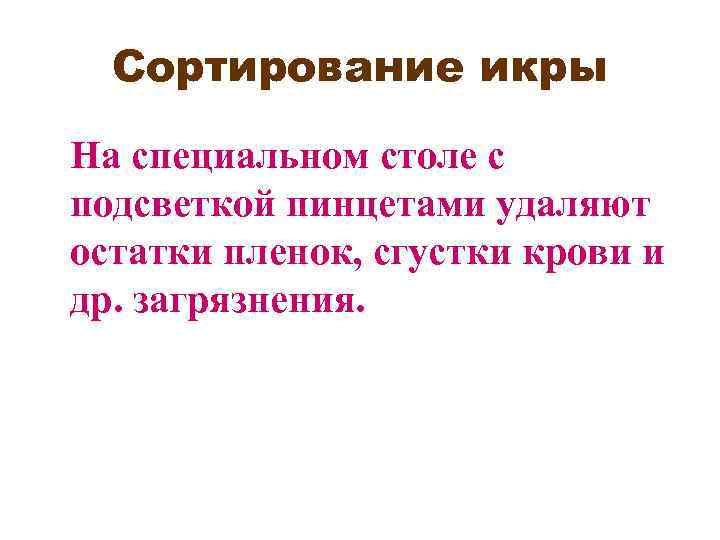 Сортирование икры

На специальном столе с подсветкой пинцетами удаляют остатки пленок, сгустки крови и др. загрязнения.